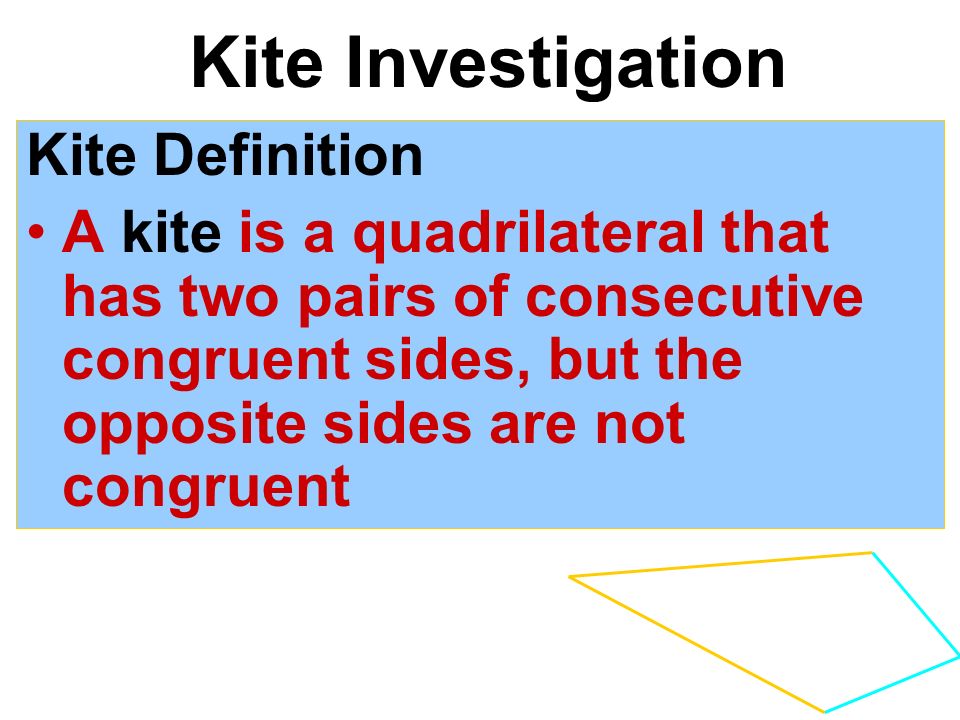 Kite Investigation

Kite Definition

• A kite is a quadrilateral that has two pairs of consecutive congruent sides, but the opposite sides are not congruent